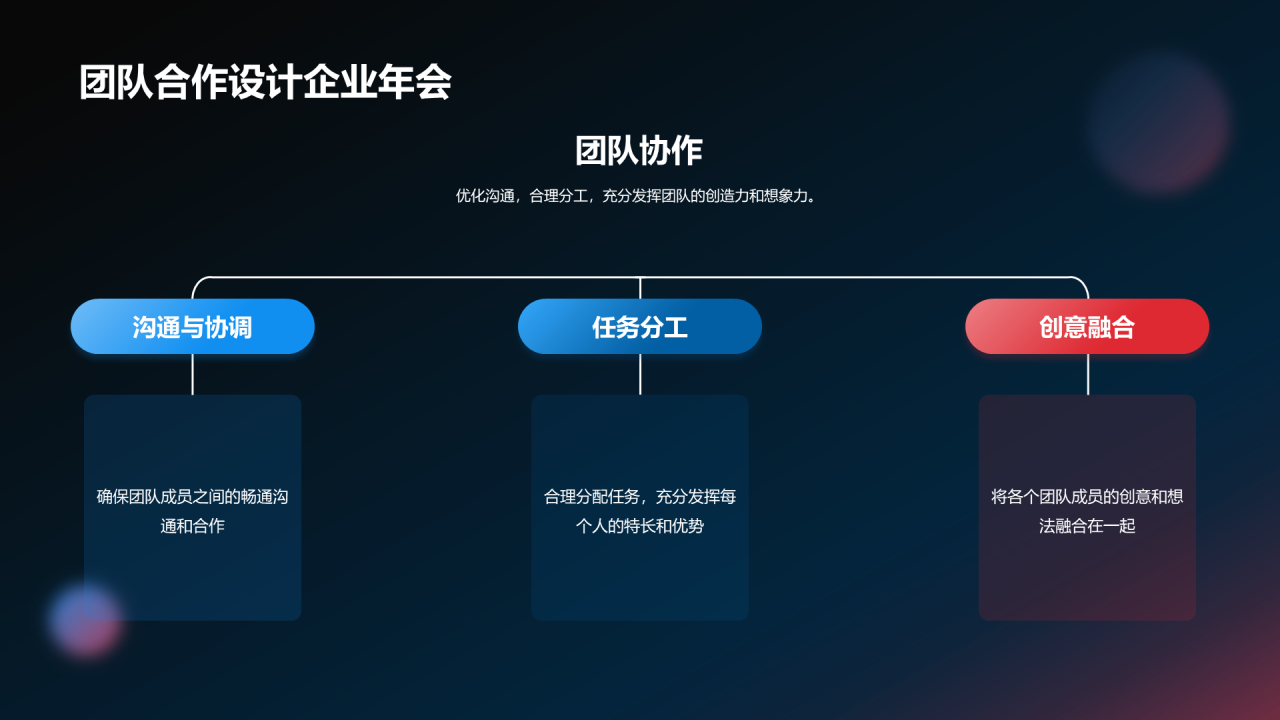 团队合作设计企业年会

团队协作

优化沟通，合理分工，充分发挥团队的创造力和想象力。

沟通与协调

确保团队成员之间的畅通沟通和合作

任务分工

合理分配任务，充分发挥每个人的特长和优势

创意融合

将各个团队成员的创意和想法融合在一起